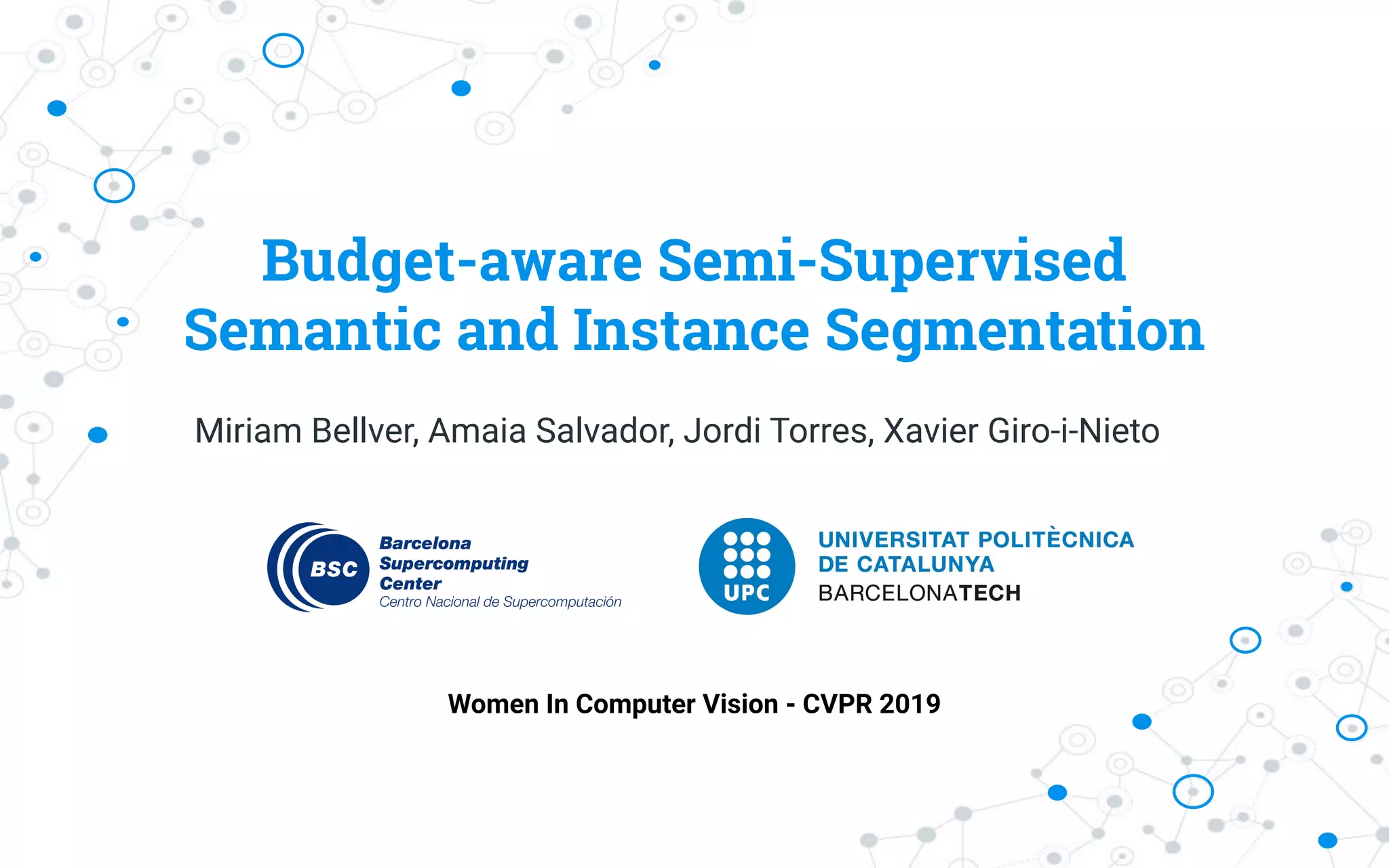 Budget-aware Semi-Supervised Semantic and Instance Segmentation

Miriam Bellver, Amaia Salvador, Jordi Torres, Xavier Giro-i-Nieto

BSC Barcelona Supercomputing Center Centro Nacional de Supercomputación

UPC UNIVERSITAT POLITÈCNICA DE CATALUNYA BARCELONATECH

Women In Computer Vision - CVPR 2019